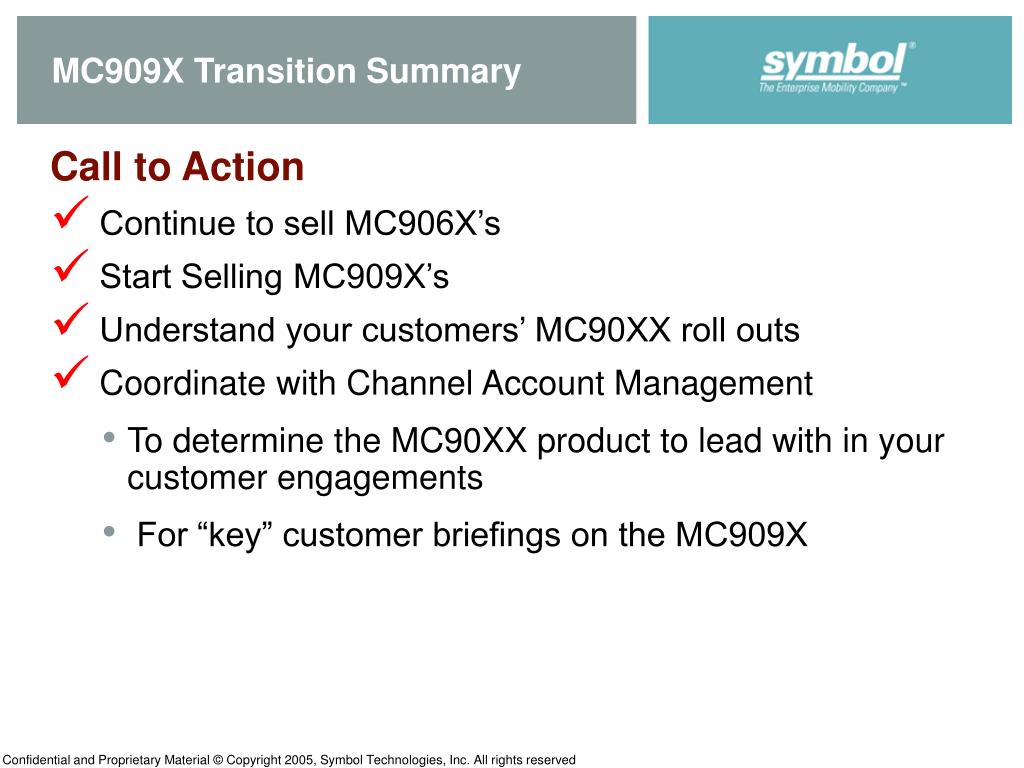 MC909X Transition Summary

symbol®
The Enterprise Mobility Company™

Call to Action

✓ Continue to sell MC906X’s

✓ Start Selling MC909X’s

✓ Understand your customers’ MC90XX roll outs

✓ Coordinate with Channel Account Management

• To determine the MC90XX product to lead with in your customer engagements

• For “key” customer briefings on the MC909X

Confidential and Proprietary Material © Copyright 2005, Symbol Technologies, Inc. All rights reserved